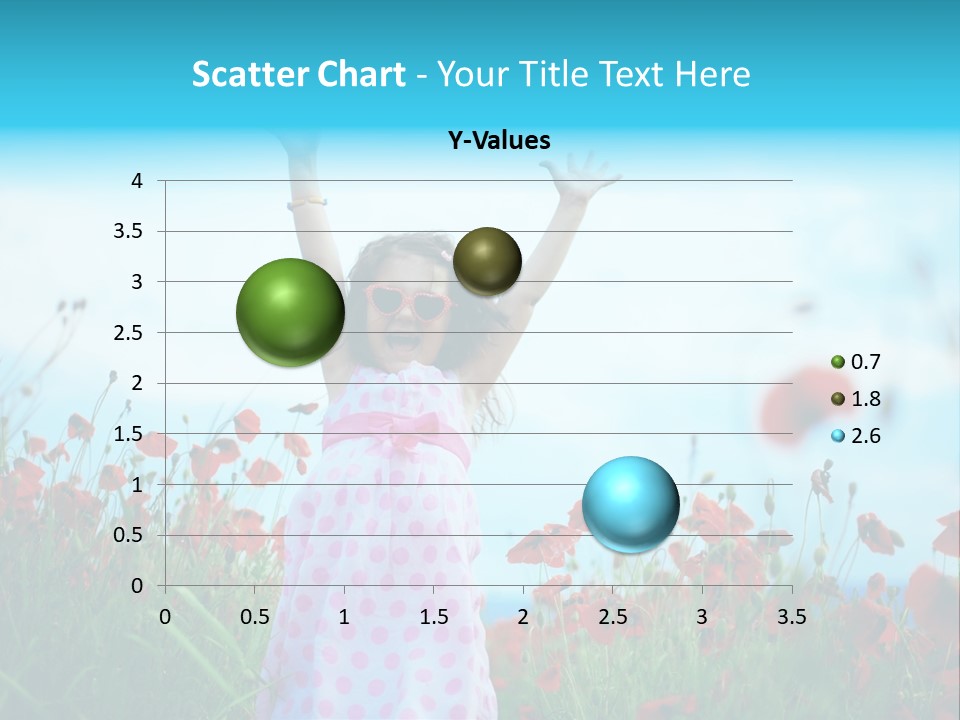 Scatter Chart - Your Title Text Here

Y-Values

4
3.5
3
2.5
2
1.5
1
0.5
0

0 0.5 1 1.5 2 2.5 3 3.5

0.7
1.8
2.6